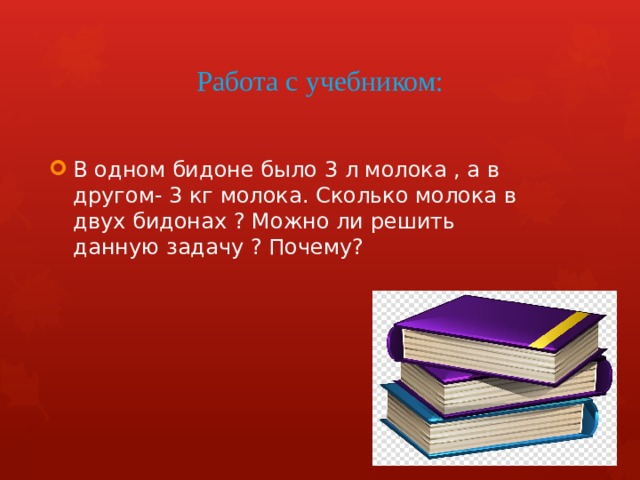 Работа с учебником:

В одном бидоне было 3 л молока , а в другом- 3 кг молока. Сколько молока в двух бидонах ? Можно ли решить данную задачу ? Почему?